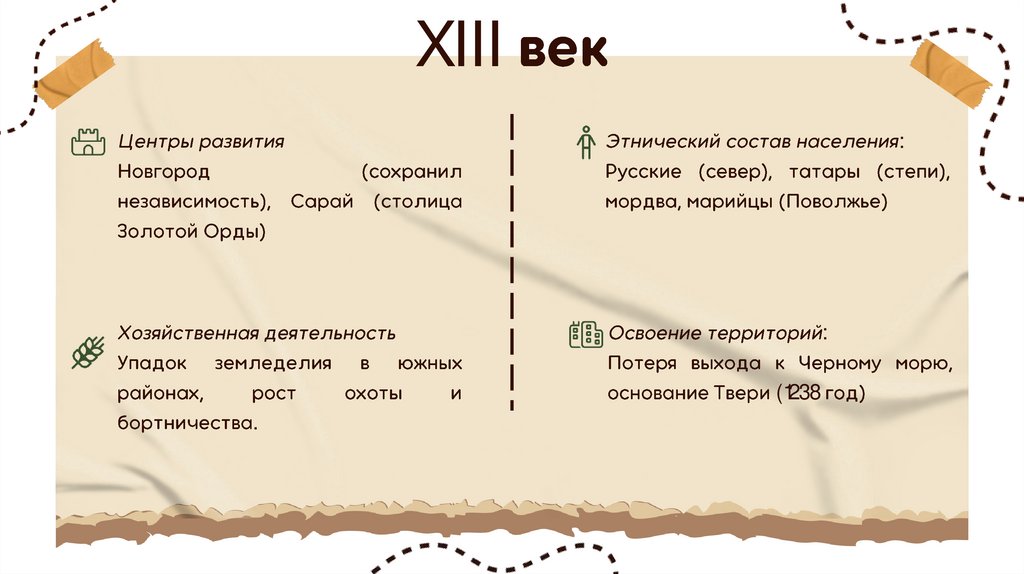 XIII век

Центры развития
Новгород (сохранил независимость), Сарай (столица Золотой Орды)

Хозяйственная деятельность
Упадок земледелия в южных районах, рост охоты и бортничества.

Этнический состав населения:
Русские (север), татары (степи), мордва, марийцы (Поволжье)

Освоение территорий:
Потеря выхода к Черному морю, основание Твери (1238 год)